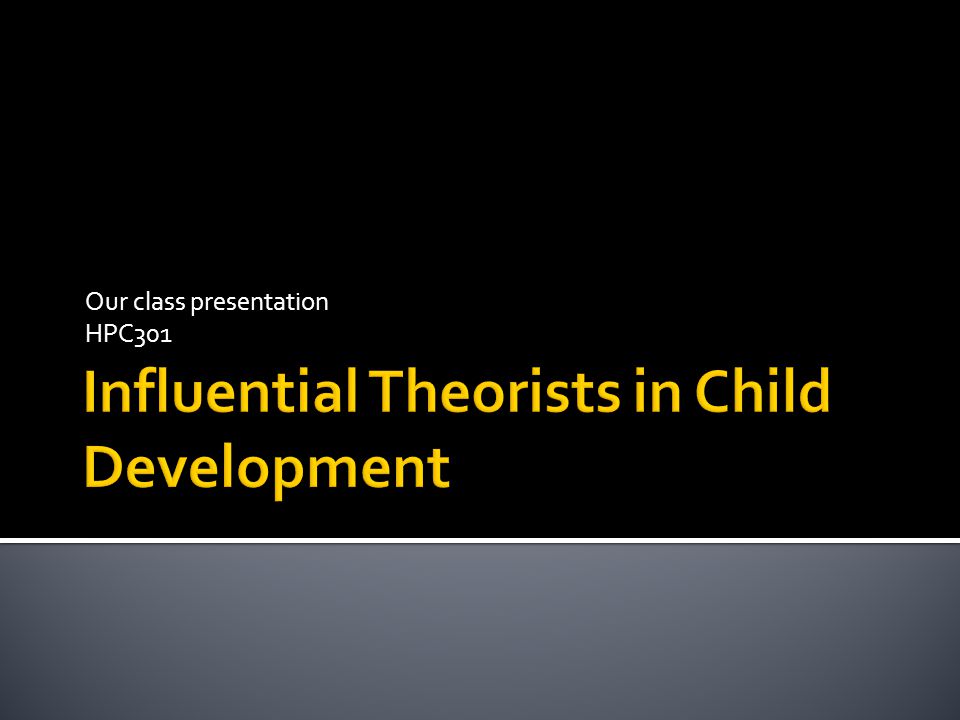 Our class presentation
HPC301

Influential Theorists in Child Development